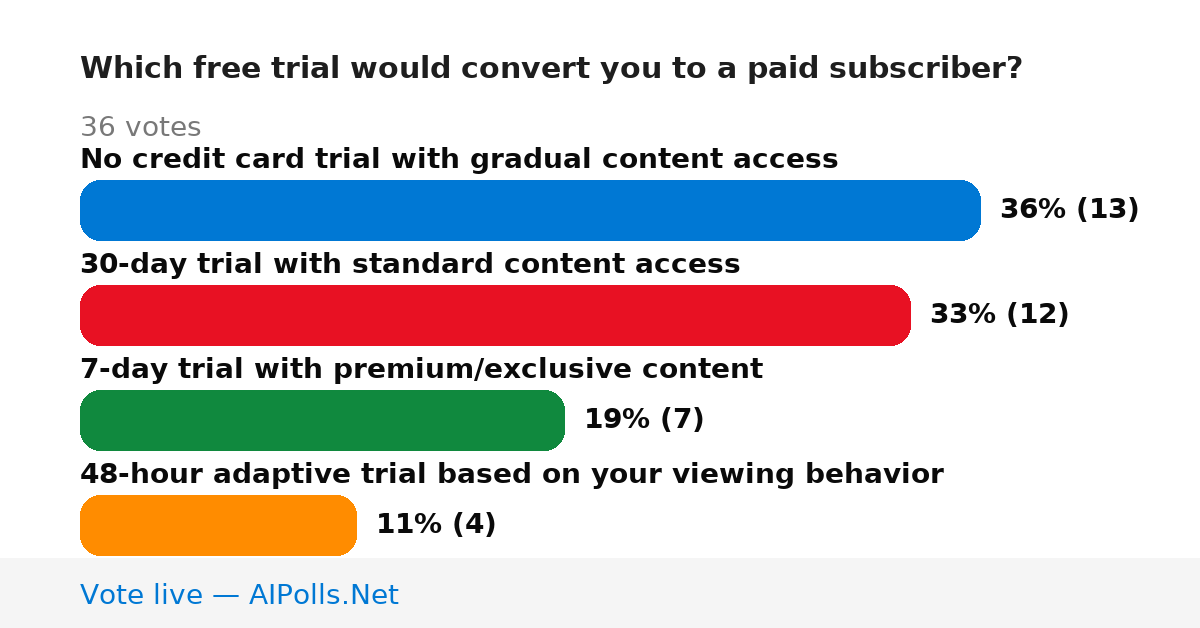 Which free trial would convert you to a paid subscriber?

36 votes

No credit card trial with gradual content access

36% (13)

30-day trial with standard content access

33% (12)

7-day trial with premium/exclusive content

19% (7)

48-hour adaptive trial based on your viewing behavior

11% (4)

Vote live — AIPolls.Net